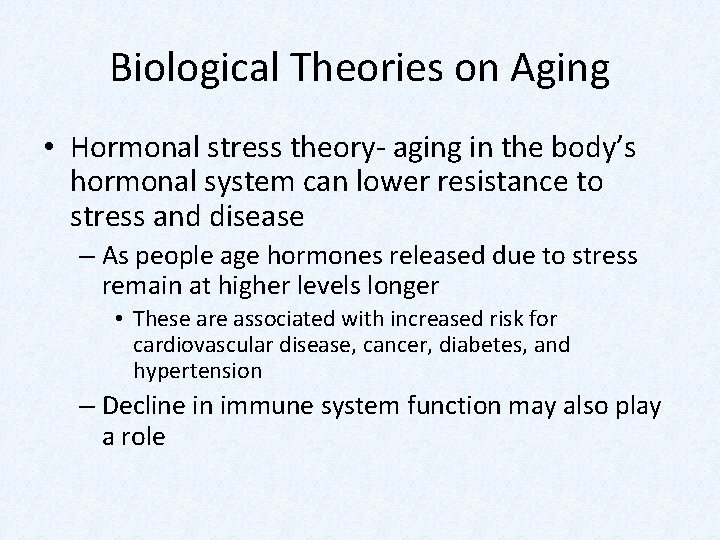 Biological Theories on Aging

• Hormonal stress theory- aging in the body's hormonal system can lower resistance to stress and disease
 – As people age hormones released due to stress remain at higher levels longer
  • These are associated with increased risk for cardiovascular disease, cancer, diabetes, and hypertension
 – Decline in immune system function may also play a role